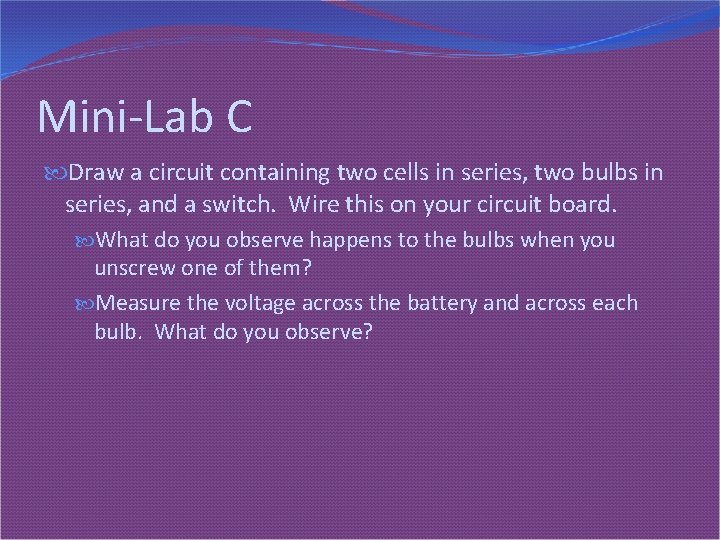 Mini-Lab C

Draw a circuit containing two cells in series, two bulbs in series, and a switch. Wire this on your circuit board.

What do you observe happens to the bulbs when you unscrew one of them?

Measure the voltage across the battery and across each bulb. What do you observe?